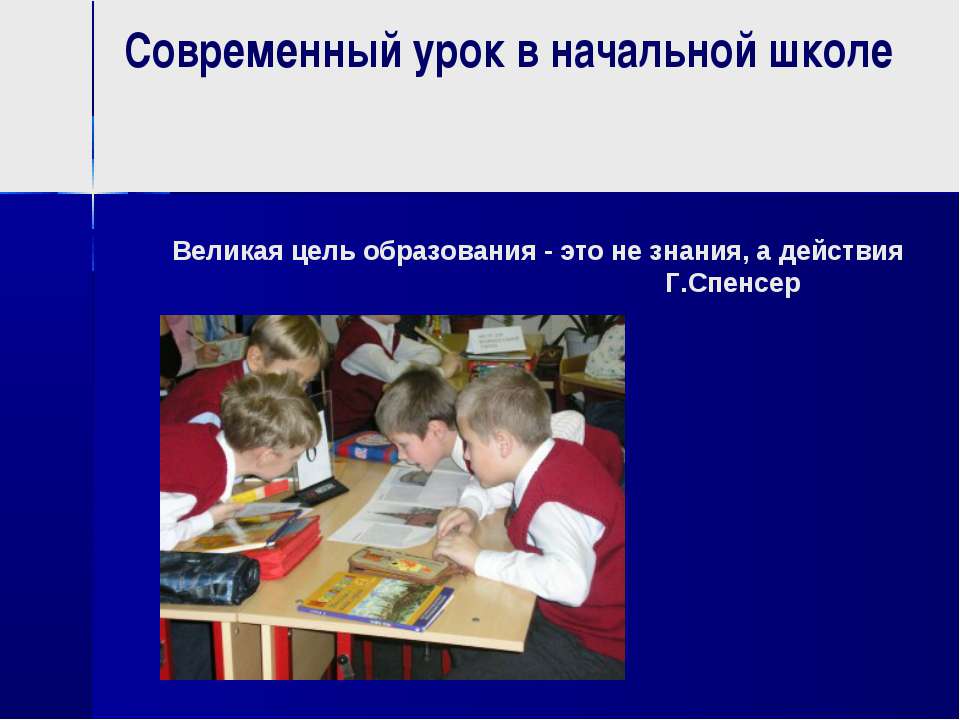 Современный урок в начальной школе

Великая цель образования - это не знания, а действия
Г.Спенсер